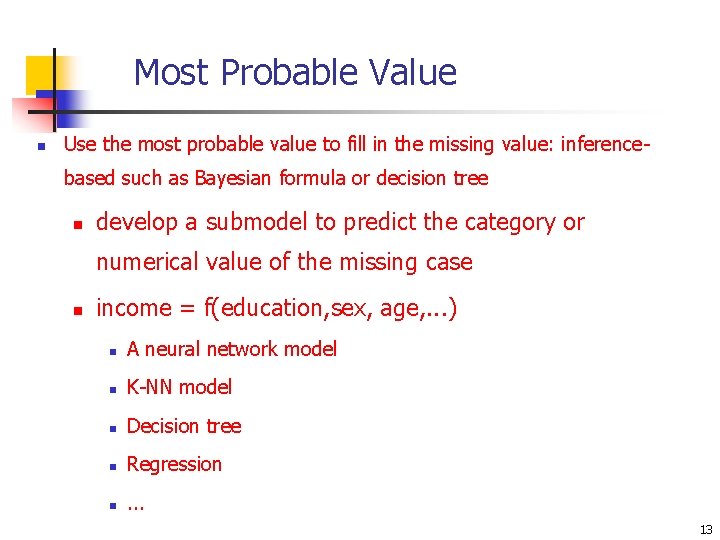 Most Probable Value

- Use the most probable value to fill in the missing value: inference-based such as Bayesian formula or decision tree
  - develop a submodel to predict the category or numerical value of the missing case
  - income = f(education,sex, age,...)
    - A neural network model
    - K-NN model
    - Decision tree
    - Regression
    - ...

13